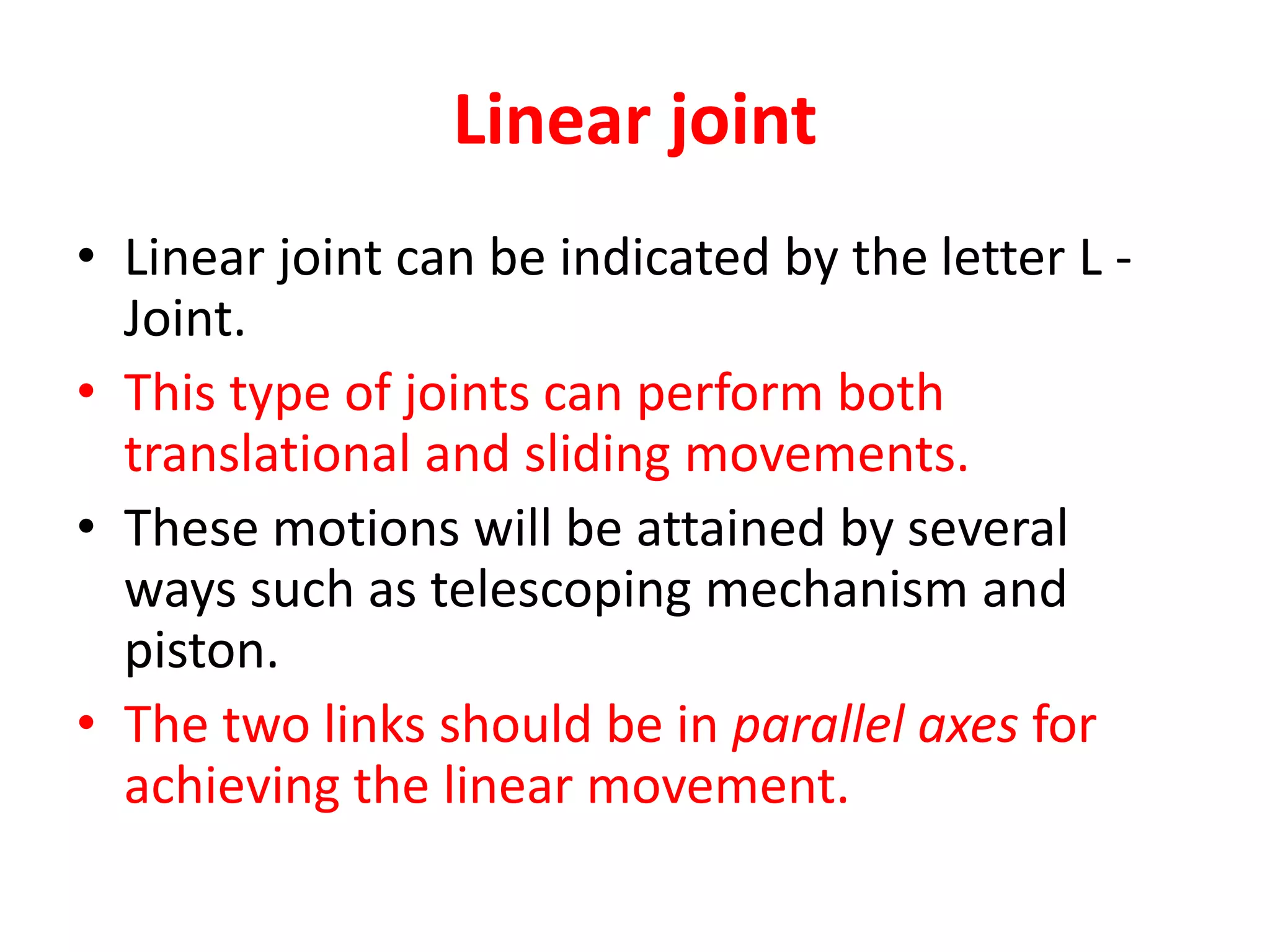 Linear joint

• Linear joint can be indicated by the letter L - Joint.
• This type of joints can perform both translational and sliding movements.
• These motions will be attained by several ways such as telescoping mechanism and piston.
• The two links should be in parallel axes for achieving the linear movement.